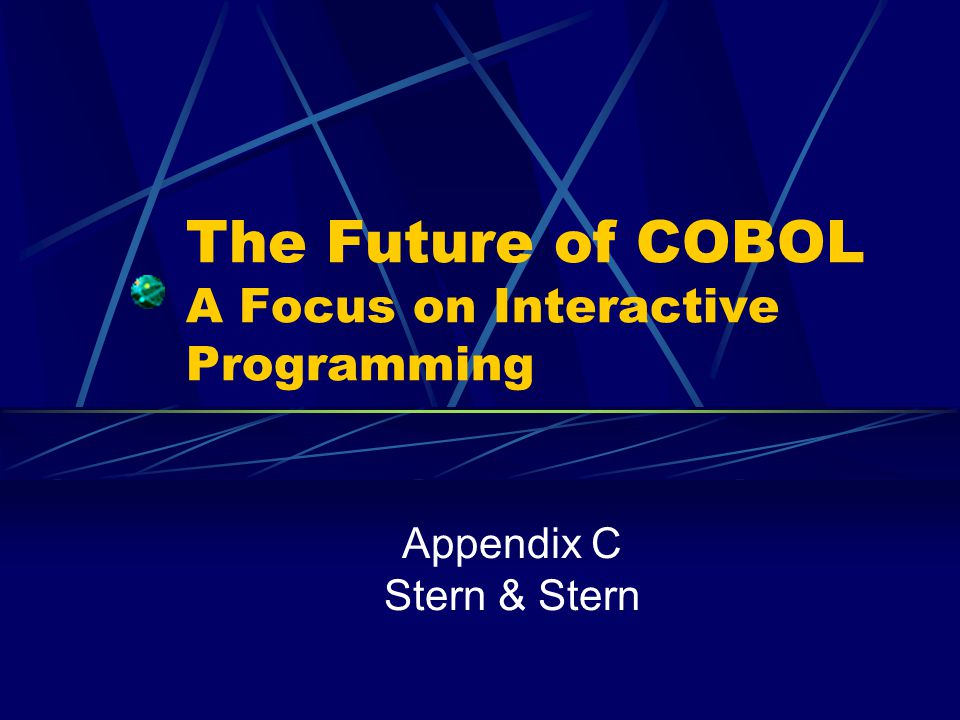 The Future of COBOL
A Focus on Interactive Programming

Appendix C
Stern & Stern